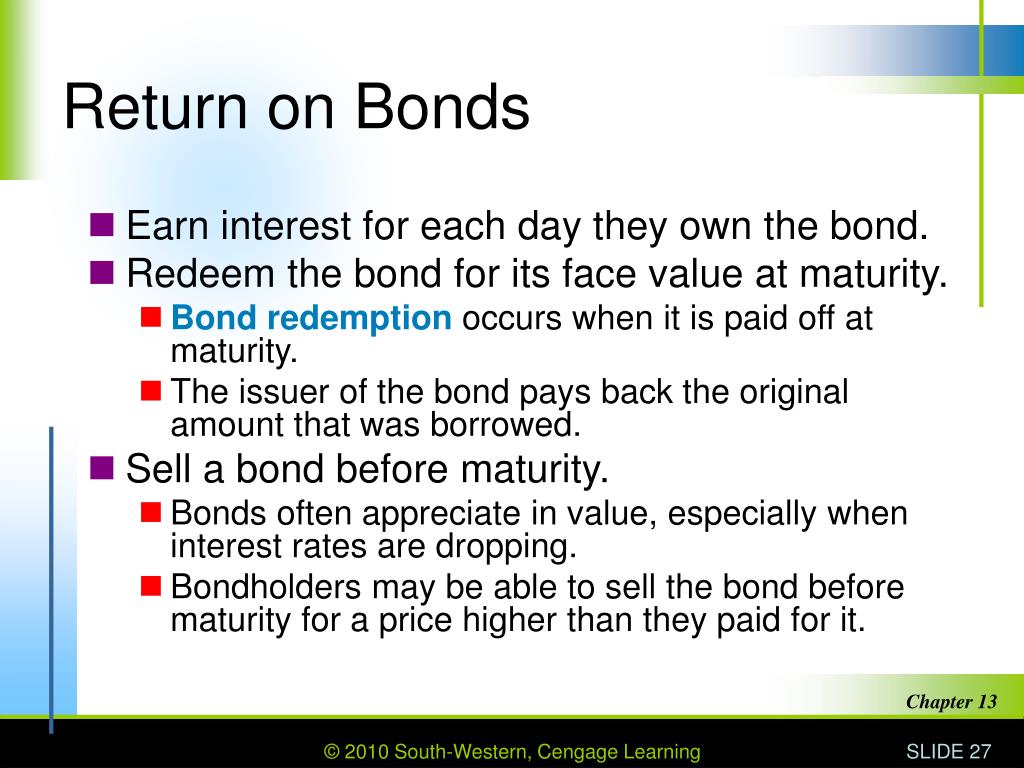 Return on Bonds

Earn interest for each day they own the bond.
Redeem the bond for its face value at maturity.
Bond redemption occurs when it is paid off at maturity.
The issuer of the bond pays back the original amount that was borrowed.
Sell a bond before maturity.
Bonds often appreciate in value, especially when interest rates are dropping.
Bondholders may be able to sell the bond before maturity for a price higher than they paid for it.

Chapter 13

© 2010 South-Western, Cengage Learning

SLIDE 27